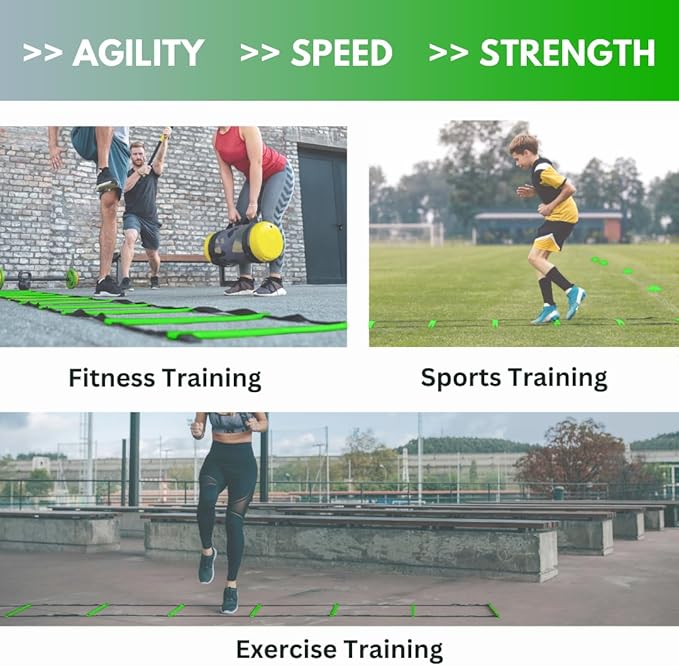 >> AGILITY >> SPEED >> STRENGTH

Fitness Training

Sports Training

Exercise Training